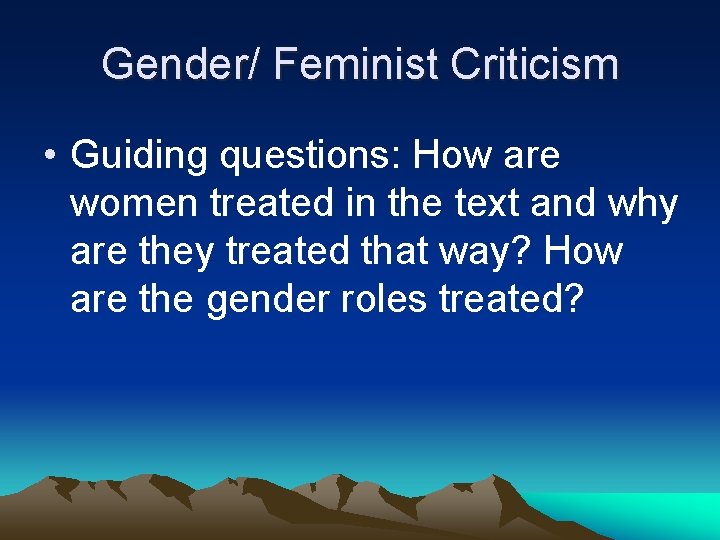 Gender/ Feminist Criticism

• Guiding questions: How are women treated in the text and why are they treated that way? How are the gender roles treated?